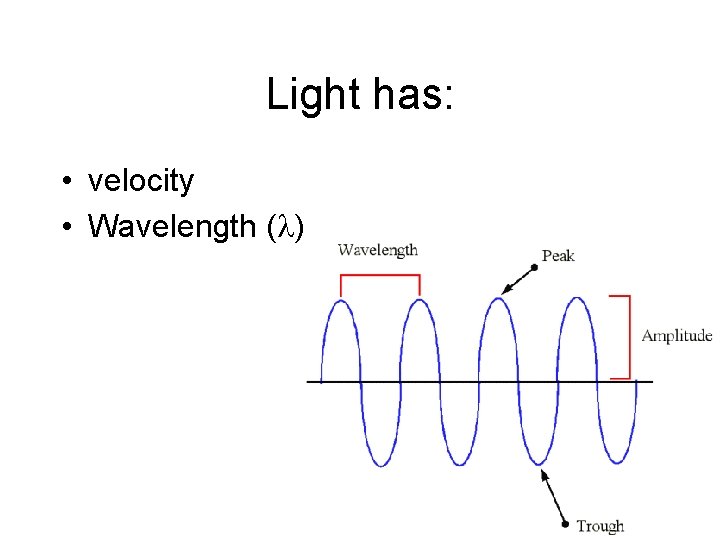 Light has:

• velocity
• Wavelength ($\lambda$)

Wavelength

Peak

Amplitude

Trough